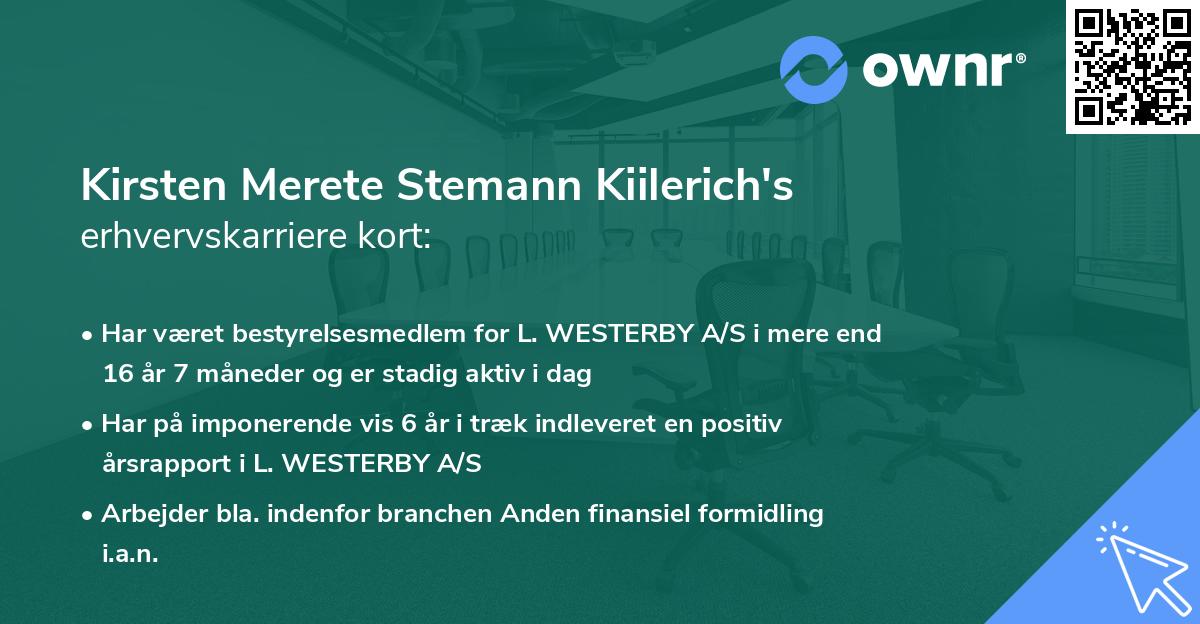 ownr®

Kirsten Merete Stemann Kiilerich's
erhvervskarriere kort:

• Har været bestyrelsesmedlem for L. WESTERBY A/S i mere end 16 år 7 måneder og er stadig aktiv i dag

• Har på imponerende vis 6 år i træk indleveret en positiv årsrapport i L. WESTERBY A/S

• Arbejder bla. indenfor branchen Anden finansiel formidling i.a.n.